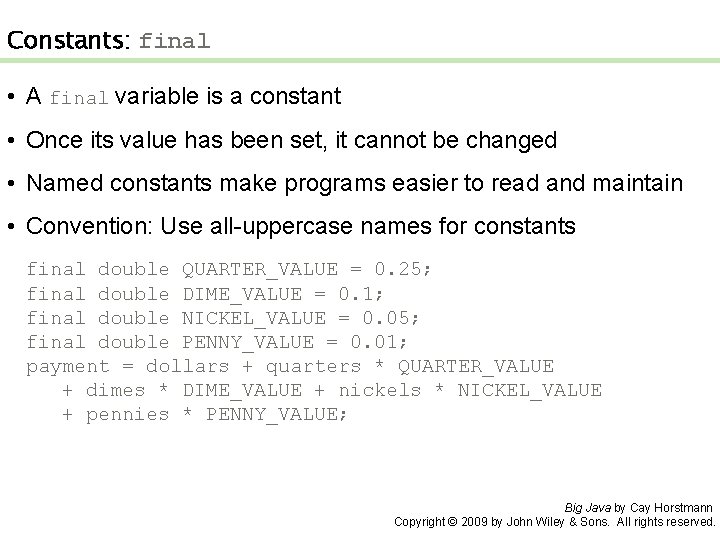 Constants: final

• A final variable is a constant

• Once its value has been set, it cannot be changed

• Named constants make programs easier to read and maintain

• Convention: Use all-uppercase names for constants

final double QUARTER_VALUE = 0.25;
final double DIME_VALUE = 0.1;
final double NICKEL_VALUE = 0.05;
final double PENNY_VALUE = 0.01;
payment = dollars + quarters * QUARTER_VALUE
   + dimes * DIME_VALUE + nickels * NICKEL_VALUE
   + pennies * PENNY_VALUE;

Big Java by Cay Horstmann
Copyright © 2009 by John Wiley & Sons. All rights reserved.